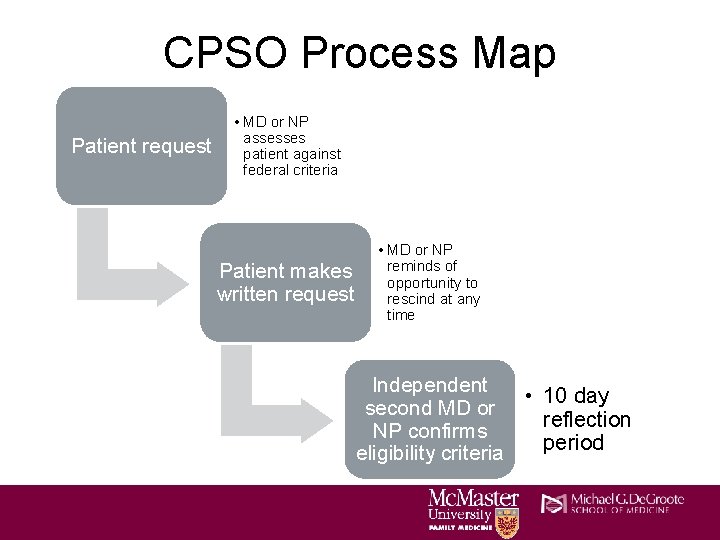 CPSO Process Map

Patient request

• MD or NP assesses patient against federal criteria

Patient makes written request

• MD or NP reminds of opportunity to rescind at any time

Independent second MD or NP confirms eligibility criteria

• 10 day reflection period

McMaster University FAMILY MEDICINE

Michael G. DeGroote SCHOOL OF MEDICINE